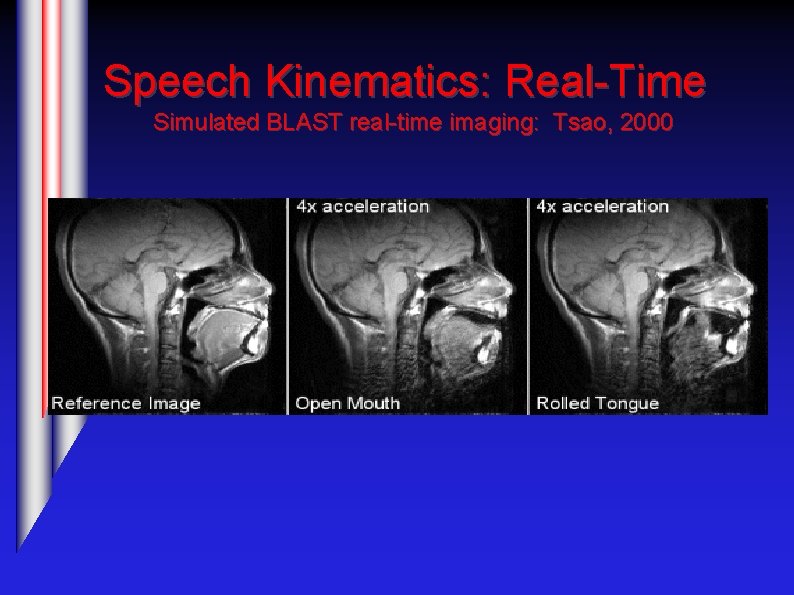 Speech Kinematics: Real-Time

Simulated BLAST real-time imaging: Tsao, 2000

Reference Image

4x acceleration

Open Mouth

4x acceleration

Rolled Tongue